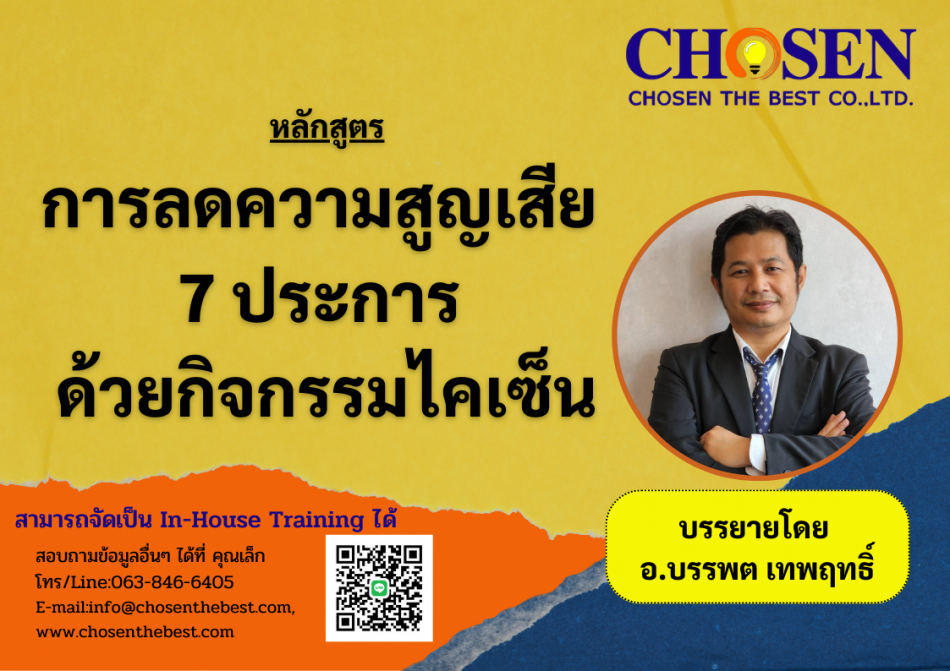 CHOSEN
CHOSEN THE BEST CO.,LTD.

หลักสูตร

การลดความสูญเสีย 7 ประการ ด้วยกิจกรรมไคเซ็น

สามารถจัดเป็น In-House Training ได้

สอบถามข้อมูลอื่นๆ ได้ที่ คุณเล็ก
โทร/Line:063-846-6405
E-mail:info@chosenthebest.com,
www.chosenthebest.com

บรรยายโดย
อ.บรรพต เทพฤทธิ์